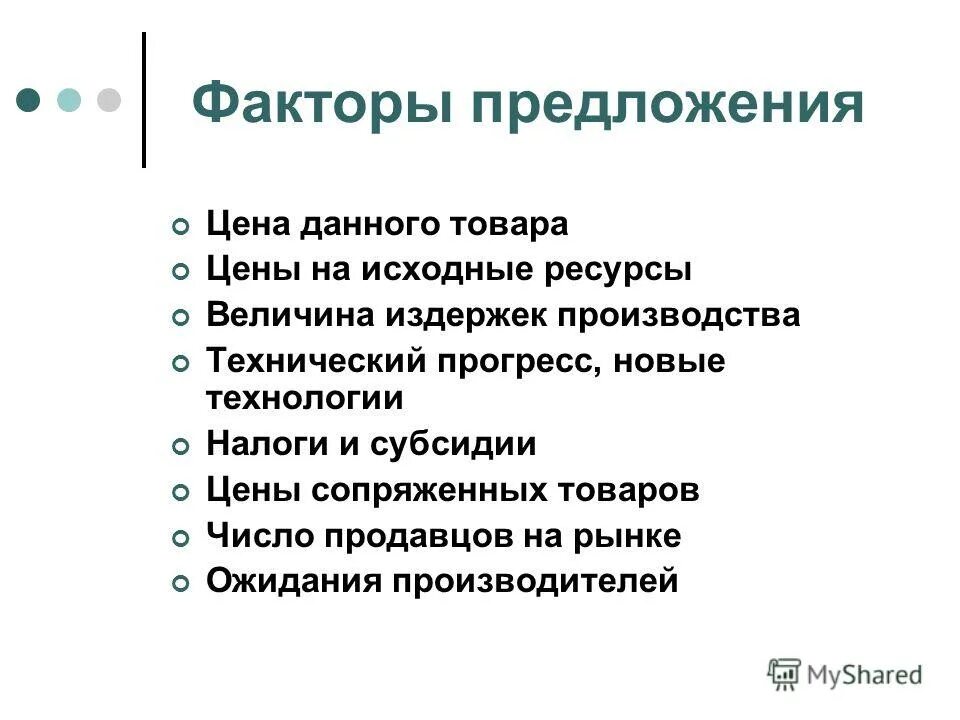 Факторы предложения

- Цена данного товара
- Цены на исходные ресурсы
- Величина издержек производства
- Технический прогресс, новые технологии
- Налоги и субсидии
- Цены сопряженных товаров
- Число продавцов на рынке
- Ожидания производителей

MyShared